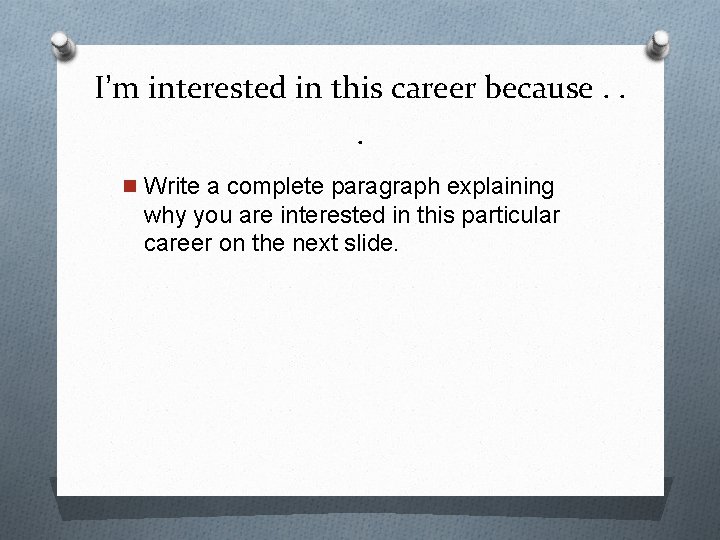 I'm interested in this career because . . .

Write a complete paragraph explaining why you are interested in this particular career on the next slide.